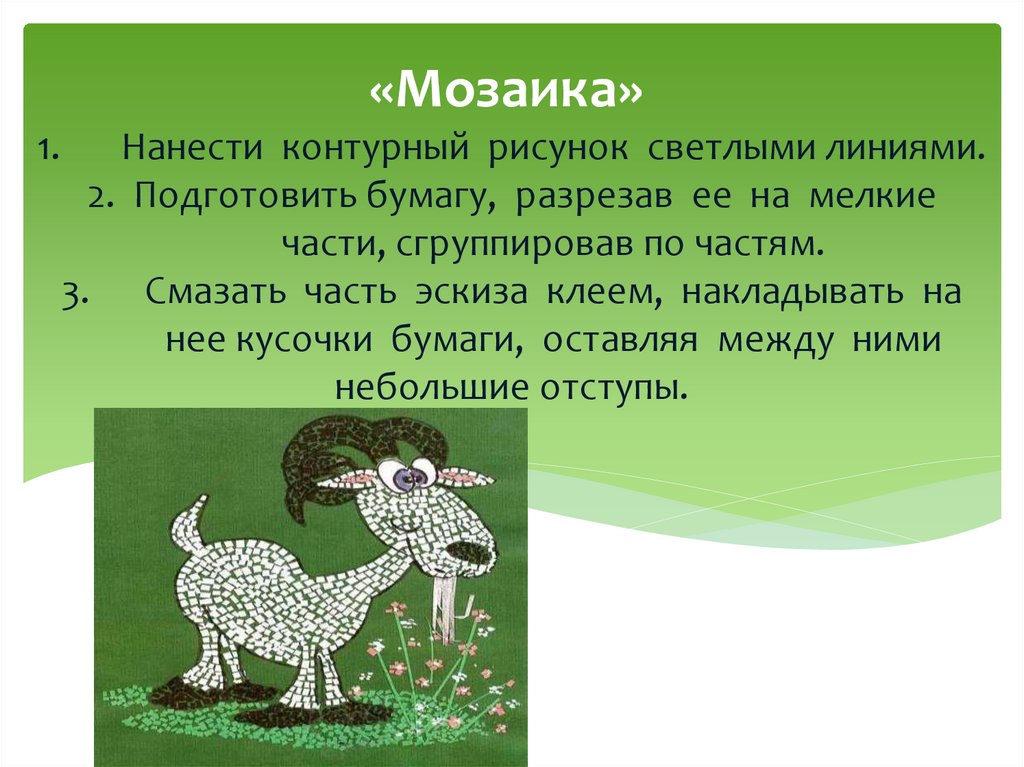 «Мозаика»

1. Нанести контурный рисунок светлыми линиями.
2. Подготовить бумагу, разрезав ее на мелкие части, сгруппировав по частям.
3. Смазать часть эскиза клеем, накладывать на нее кусочки бумаги, оставляя между ними небольшие отступы.